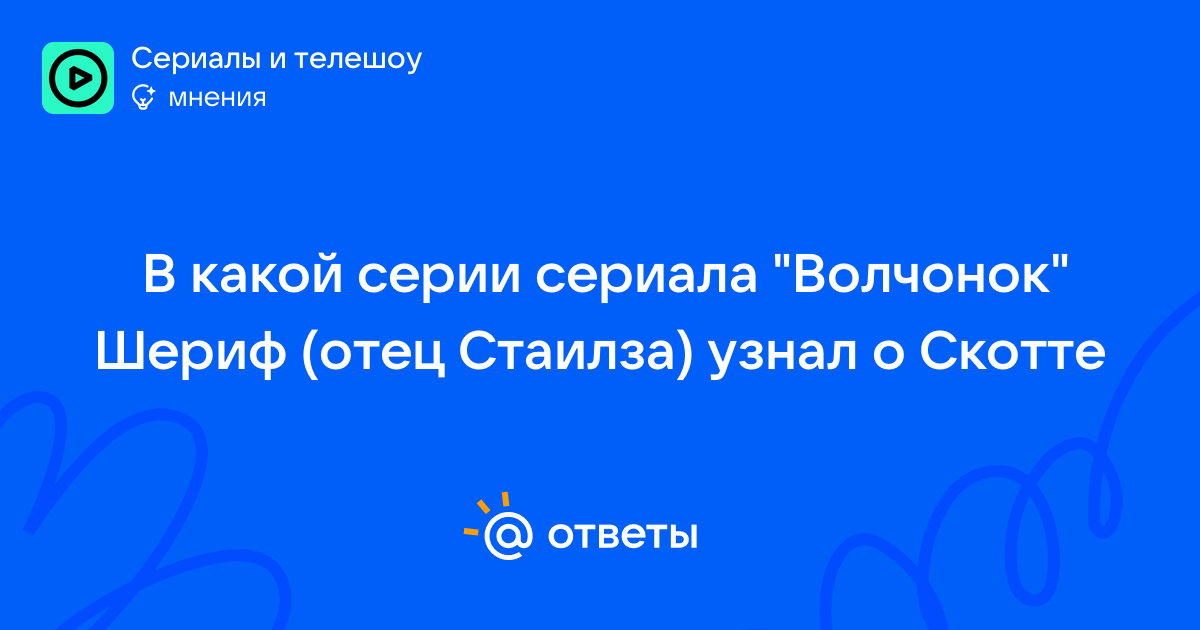 Сериалы и телешоу
мнения

В какой серии сериала "Волчонок" Шериф (отец Стаилза) узнал о Скотте

@ ответы